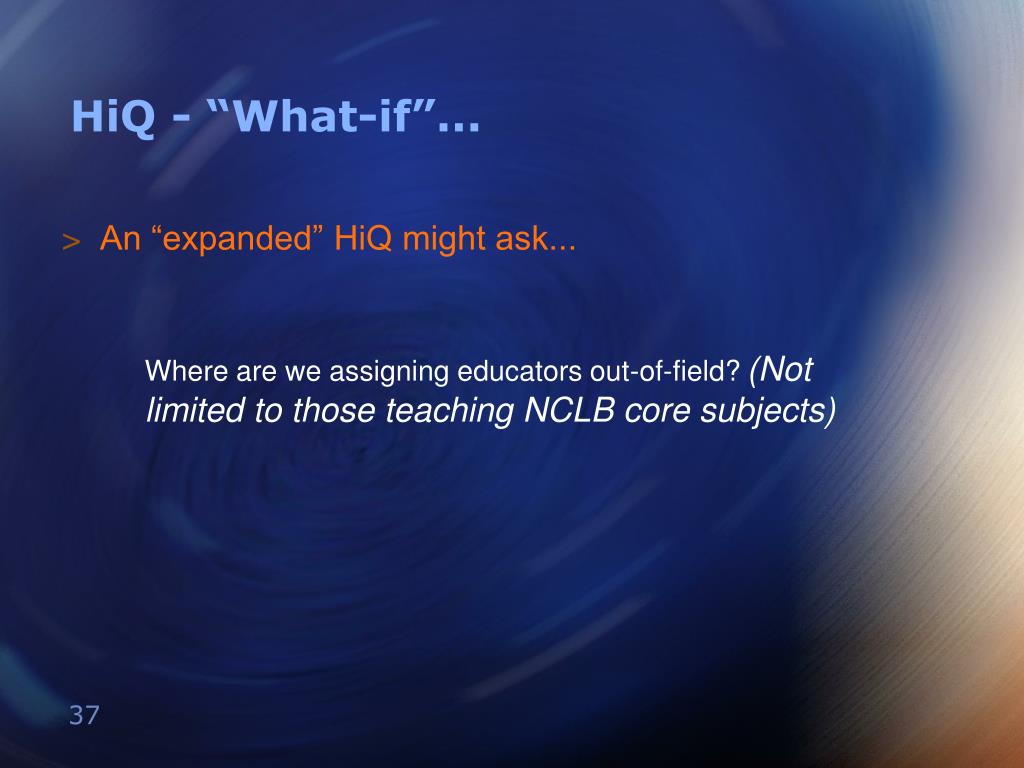 HiQ - “What-if”...

> An “expanded” HiQ might ask...

Where are we assigning educators out-of-field? (Not limited to those teaching NCLB core subjects)

37